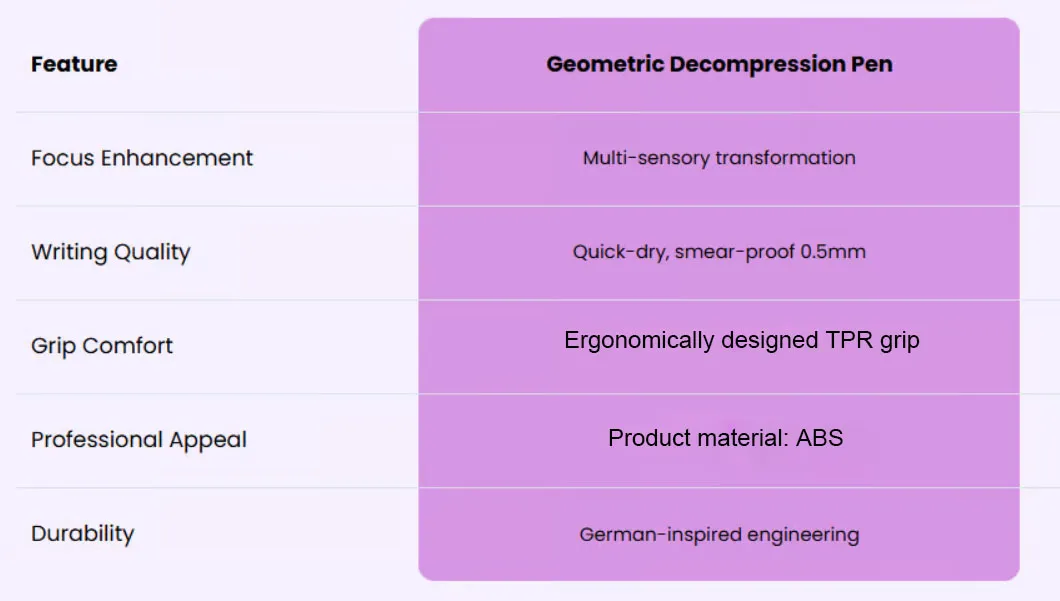 | Feature | Geometric Decompression Pen |
|---|---|
| Focus Enhancement | Multi-sensory transformation |
| Writing Quality | Quick-dry, smear-proof 0.5mm |
| Grip Comfort | Ergonomically designed TPR grip |
| Professional Appeal | Product material: ABS |
| Durability | German-inspired engineering |